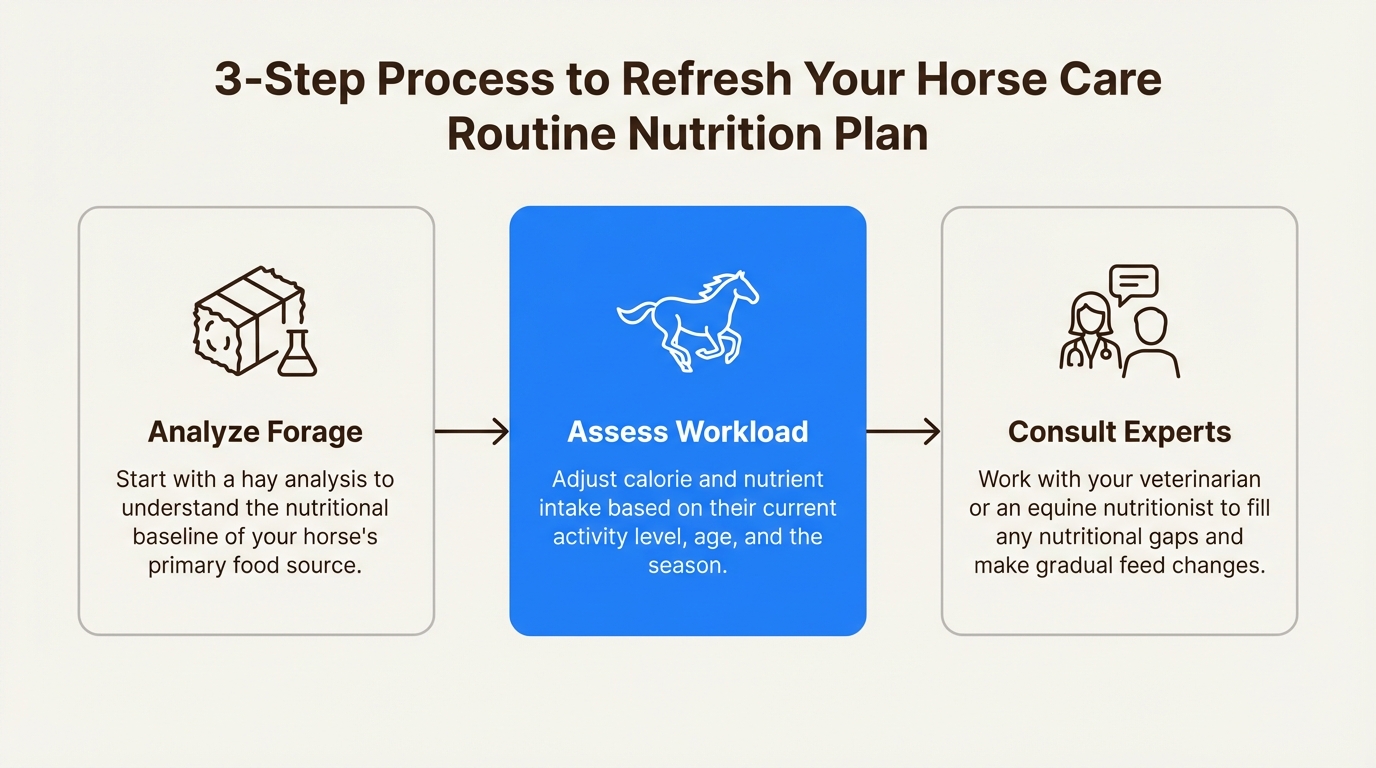 3-Step Process to Refresh Your Horse Care Routine Nutrition Plan

Analyze Forage

Start with a hay analysis to understand the nutritional baseline of your horse's primary food source.

Assess Workload

Adjust calorie and nutrient intake based on their current activity level, age, and the season.

Consult Experts

Work with your veterinarian or an equine nutritionist to fill any nutritional gaps and make gradual feed changes.